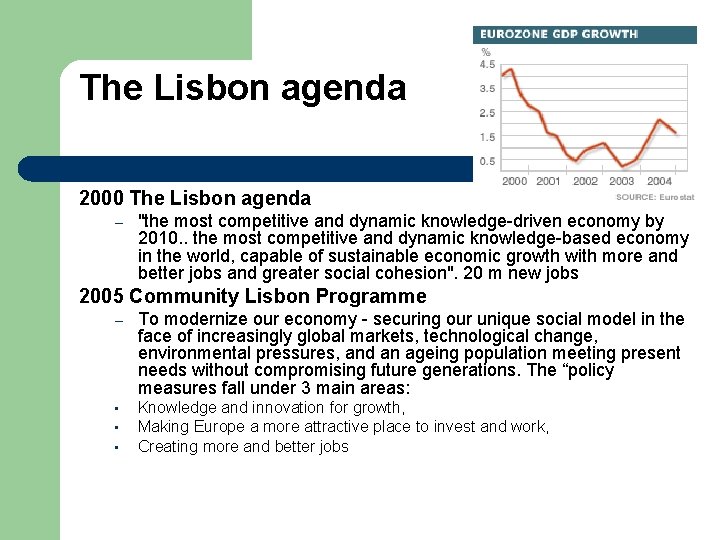 The Lisbon agenda

EUROZONE GDP GROWTH

%

4.5

3.5

2.5

1.5

0.5

2000 2001 2002 2003 2004

SOURCE: Eurostat

2000 The Lisbon agenda

– "the most competitive and dynamic knowledge-driven economy by 2010.. the most competitive and dynamic knowledge-based economy in the world, capable of sustainable economic growth with more and better jobs and greater social cohesion". 20 m new jobs

2005 Community Lisbon Programme

– To modernize our economy - securing our unique social model in the face of increasingly global markets, technological change, environmental pressures, and an ageing population meeting present needs without compromising future generations. The “policy measures fall under 3 main areas:

▪ Knowledge and innovation for growth,

▪ Making Europe a more attractive place to invest and work,

▪ Creating more and better jobs